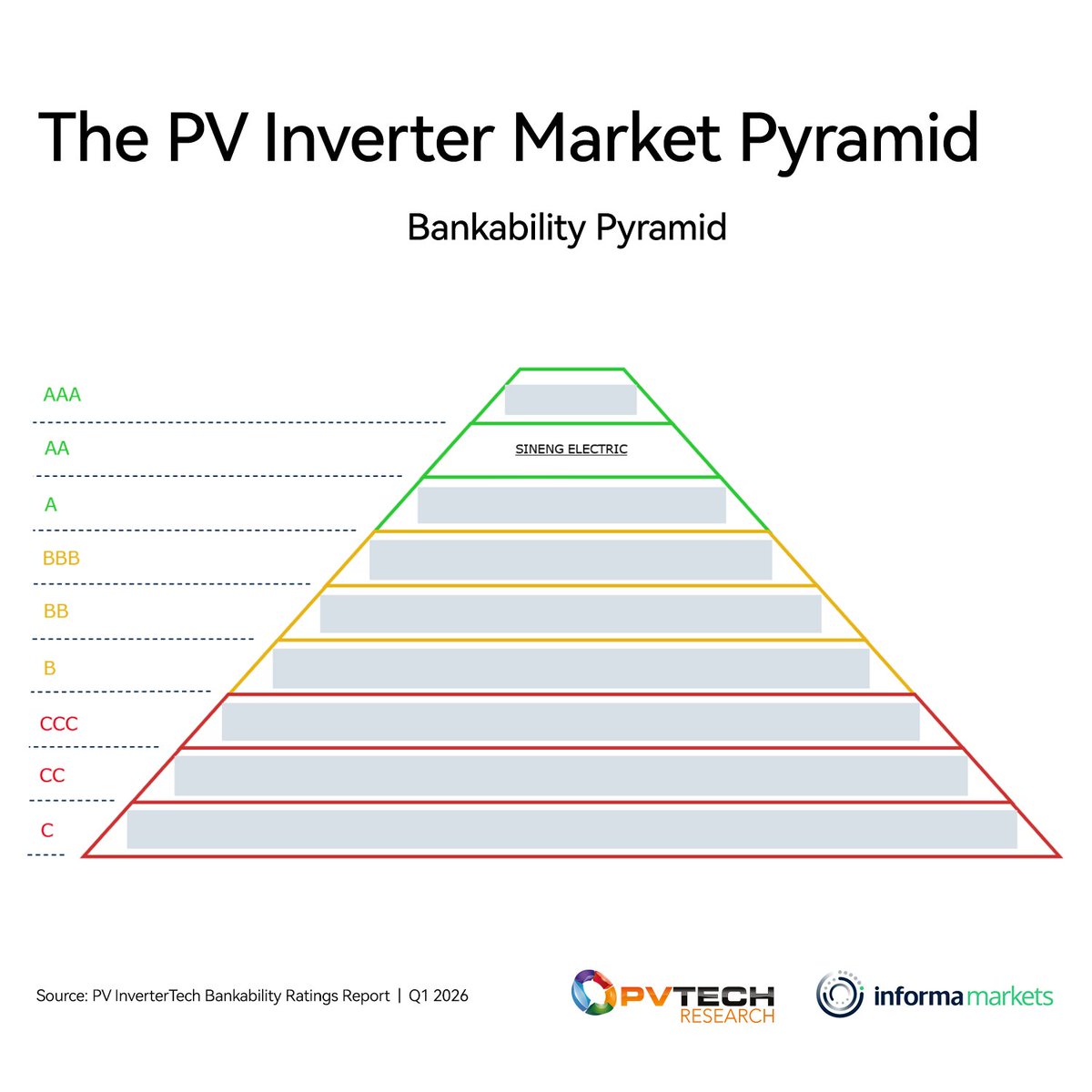 The PV Inverter Market Pyramid

Bankability Pyramid

AAA

AA

SINENG ELECTRIC

A

BBB

BB

B

CCC

CC

C

Source: PV InverterTech Bankability Ratings Report | Q1 2026

PVTECH RESEARCH

informa markets